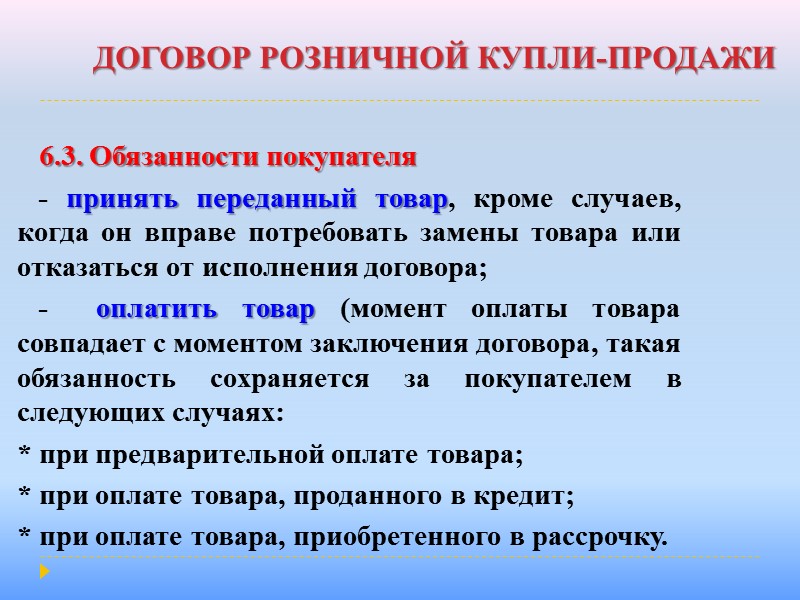 ДОГОВОР РОЗНИЧНОЙ КУПЛИ-ПРОДАЖИ

6.3. Обязанности покупателя

- принять переданный товар, кроме случаев, когда он вправе потребовать замены товара или отказаться от исполнения договора;

- оплатить товар (момент оплаты товара совпадает с моментом заключения договора, такая обязанность сохраняется за покупателем в следующих случаях:

* при предварительной оплате товара;

* при оплате товара, проданного в кредит;

* при оплате товара, приобретенного в рассрочку.